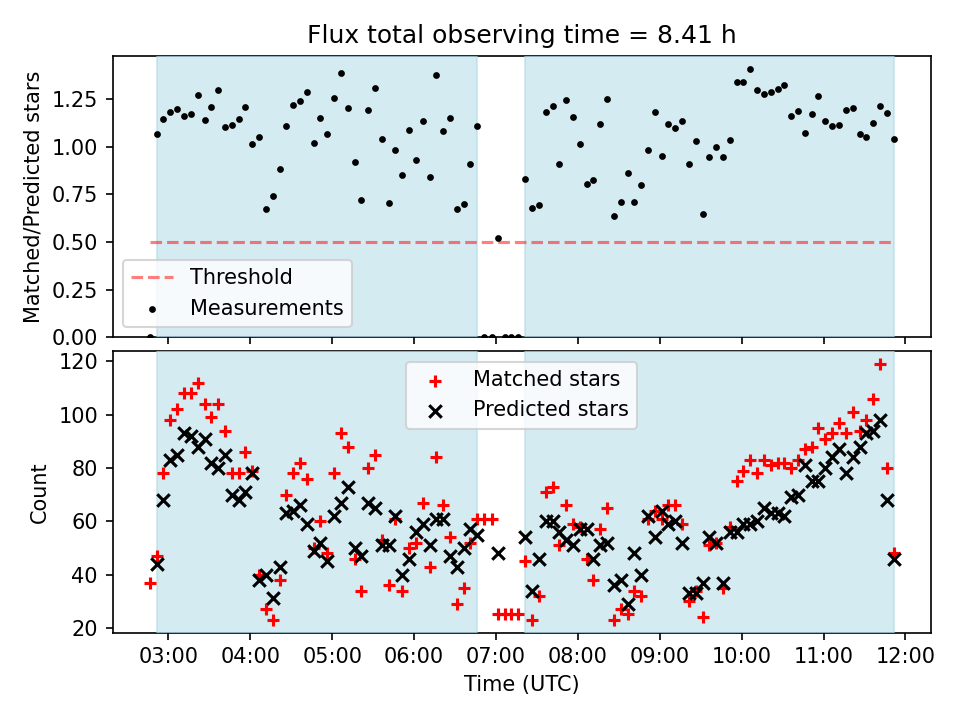 Flux total observing time = 8.41 h

Matched/Predicted stars

1.25
1.00
0.75
0.50
0.25
0.00

Threshold
Measurements

Count

120
100
80
60
40
20

Matched stars
Predicted stars

03:00 04:00 05:00 06:00 07:00 08:00 09:00 10:00 11:00 12:00

Time (UTC)